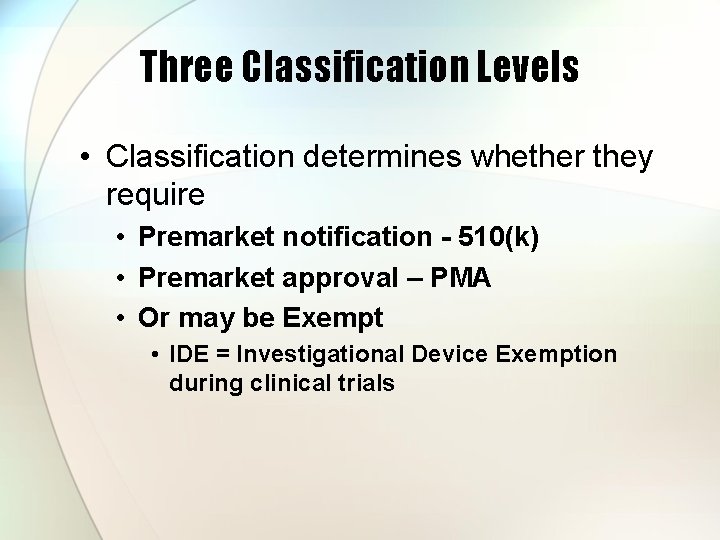 Three Classification Levels

• Classification determines whether they require
  • Premarket notification - 510(k)
  • Premarket approval – PMA
  • Or may be Exempt
    • IDE = Investigational Device Exemption during clinical trials